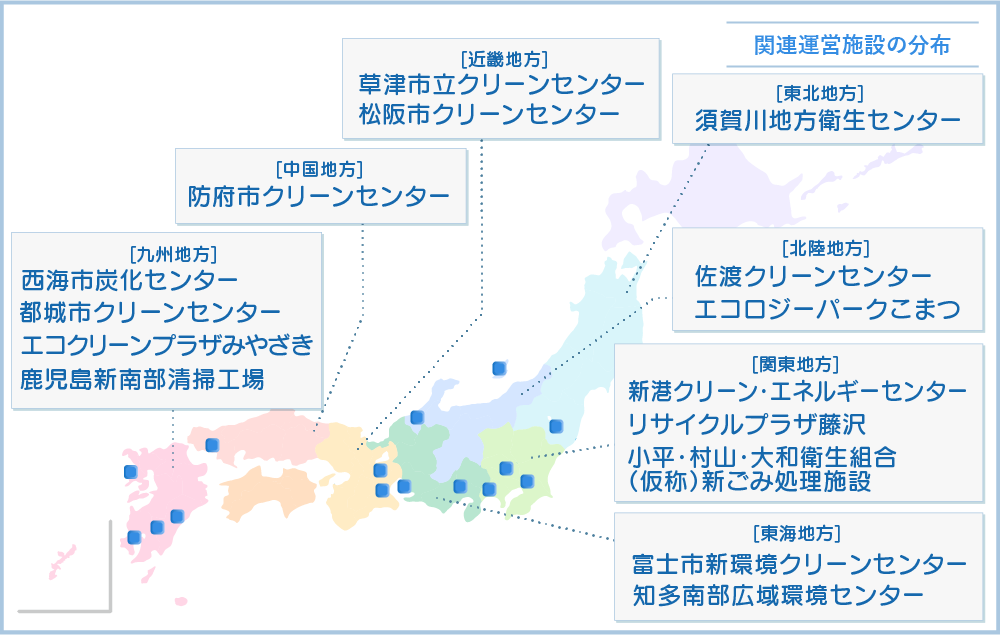 関連運営施設の分布

[近畿地方]
草津市立クリーンセンター
松阪市クリーンセンター

[東北地方]
須賀川地方衛生センター

[中国地方]
防府市クリーンセンター

[九州地方]
西海市炭化センター
都城市クリーンセンター
エコクリーンプラザみやざき
鹿児島新南部清掃工場

[北陸地方]
佐渡クリーンセンター
エコロジーパークこまつ

[関東地方]
新港クリーン・エネルギーセンター
リサイクルプラザ藤沢
小平・村山・大和衛生組合
(仮称)新ごみ処理施設

[東海地方]
富士市新環境クリーンセンター
知多南部広域環境センター